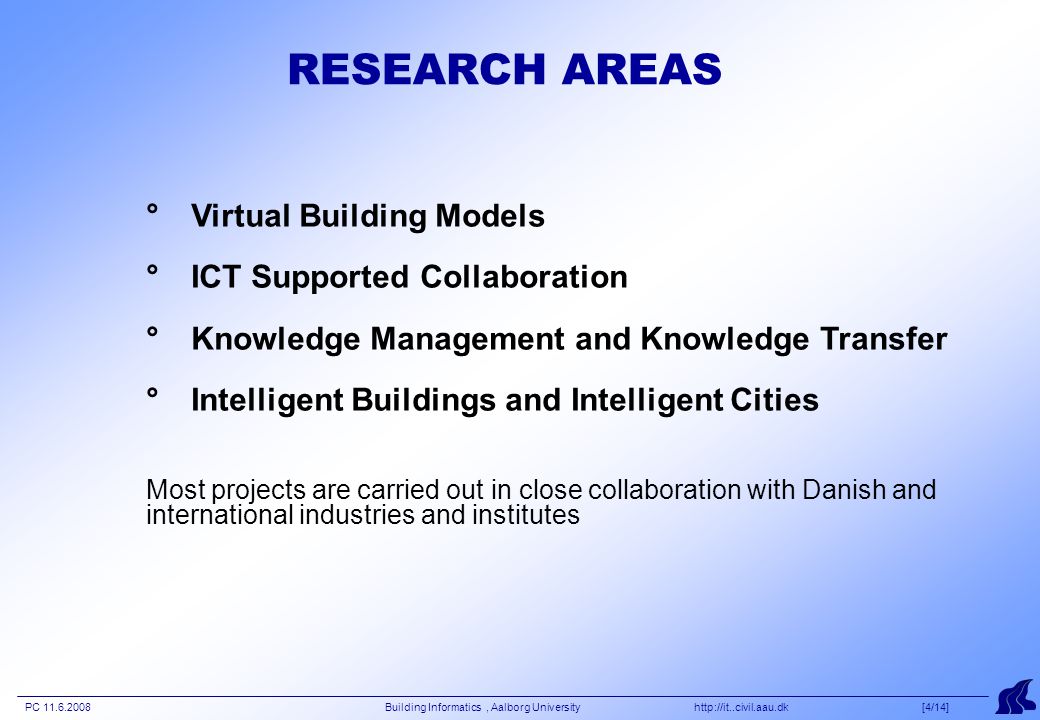 RESEARCH AREAS

° Virtual Building Models

° ICT Supported Collaboration

° Knowledge Management and Knowledge Transfer

° Intelligent Buildings and Intelligent Cities

Most projects are carried out in close collaboration with Danish and international industries and institutes

PC 11.6.2008 Building Informatics , Aalborg University http://it..civil.aau.dk [4/14]